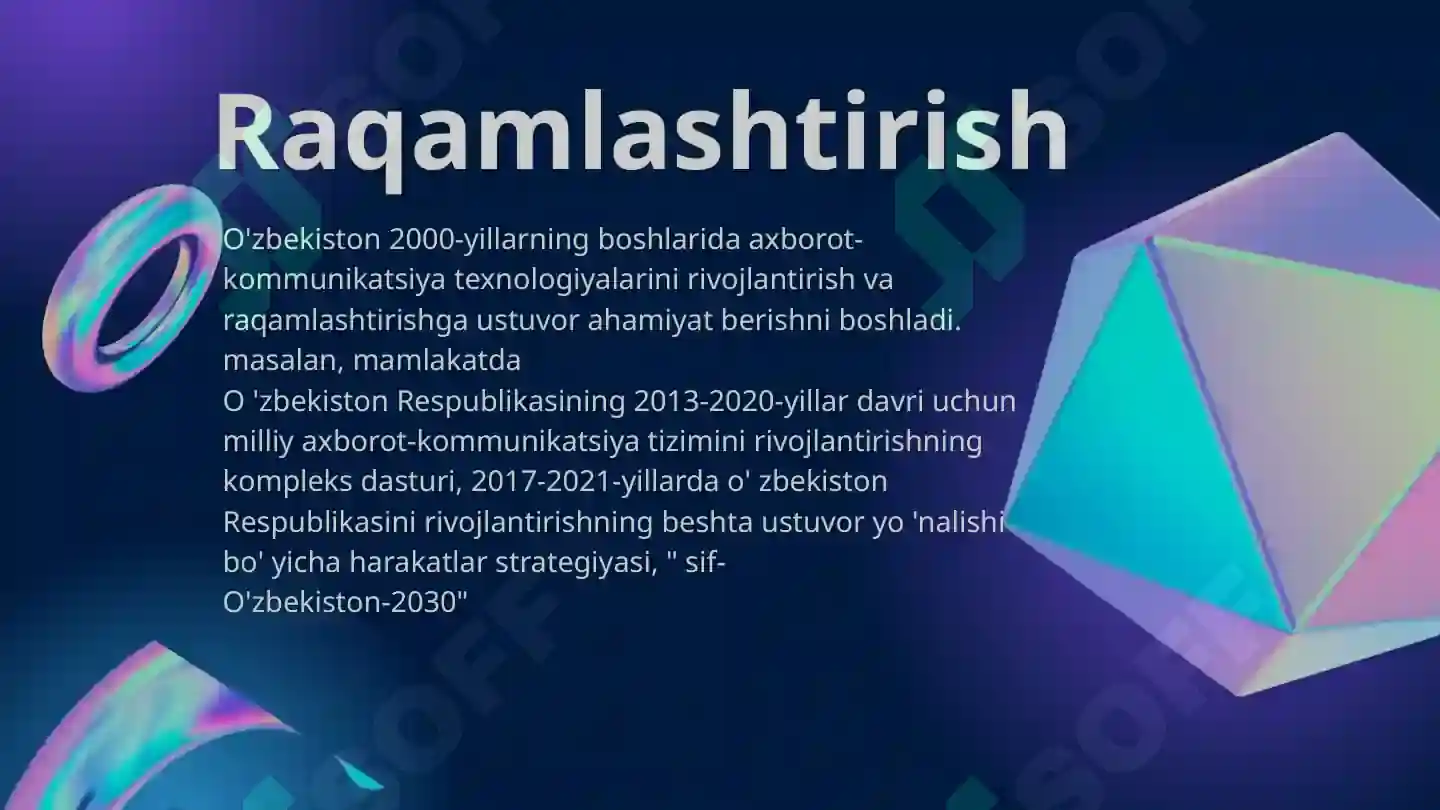 Raqamlashtirish

O'zbekiston 2000-yillarning boshlarida axborot-kommunikatsiya texnologiyalarini rivojlantirish va raqamlashtirishga ustuvor ahamiyat berishni boshladi. masalan, mamlakatda
O 'zbekiston Respublikasining 2013-2020-yillar davri uchun milliy axborot-kommunikatsiya tizimini rivojlantirishning kompleks dasturi, 2017-2021-yillarda o' zbekiston Respublikasini rivojlantirishning beshta ustuvor yo 'nalishi bo' yicha harakatlar strategiyasi, " sif-
O'zbekiston-2030"